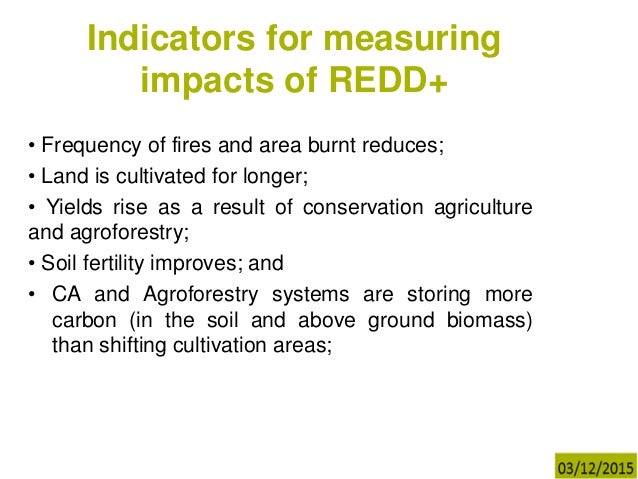 Indicators for measuring impacts of REDD+

• Frequency of fires and area burnt reduces;
• Land is cultivated for longer;
• Yields rise as a result of conservation agriculture and agroforestry;
• Soil fertility improves; and
• CA and Agroforestry systems are storing more carbon (in the soil and above ground biomass) than shifting cultivation areas;

03/12/2015